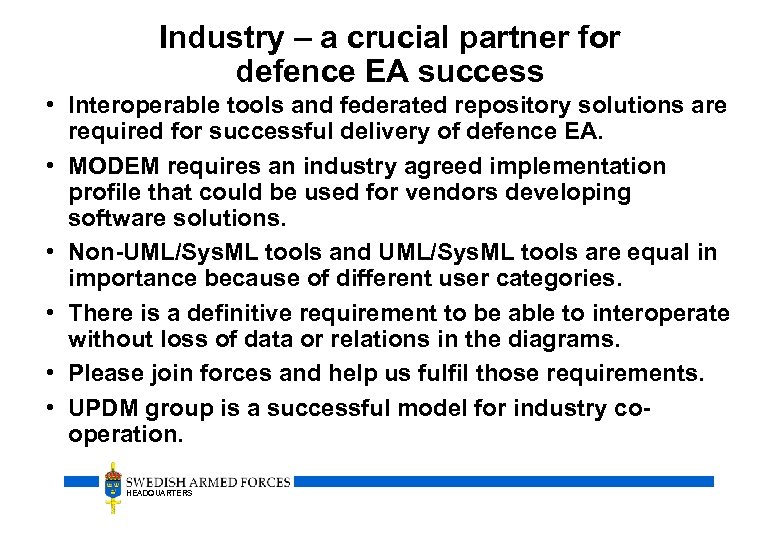 Industry – a crucial partner for defence EA success

• Interoperable tools and federated repository solutions are required for successful delivery of defence EA.
• MODEM requires an industry agreed implementation profile that could be used for vendors developing software solutions.
• Non-UML/SysML tools and UML/SysML tools are equal in importance because of different user categories.
• There is a definitive requirement to be able to interoperate without loss of data or relations in the diagrams.
• Please join forces and help us fulfil those requirements.
• UPDM group is a successful model for industry co-operation.

SWEDISH ARMED FORCES
HEADQUARTERS